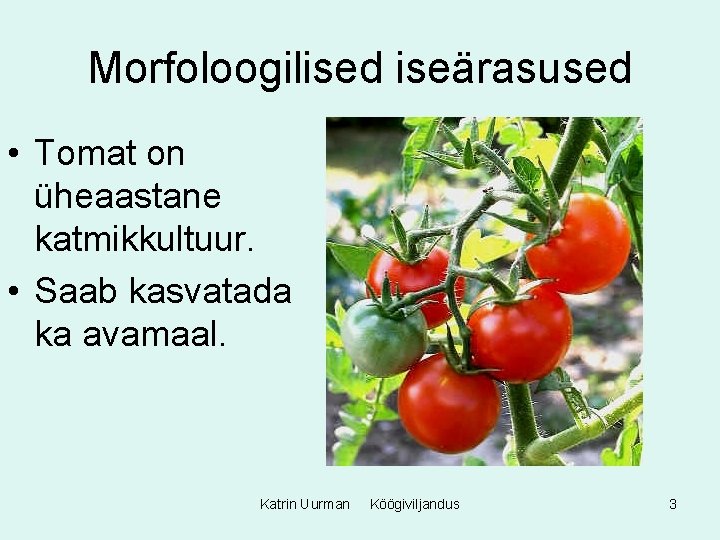 Morfoloogilised iseärasused

• Tomat on üheaastane katmikkultuur.
• Saab kasvatada ka avamaal.

Katrin Uurman Köögiviljandus 3